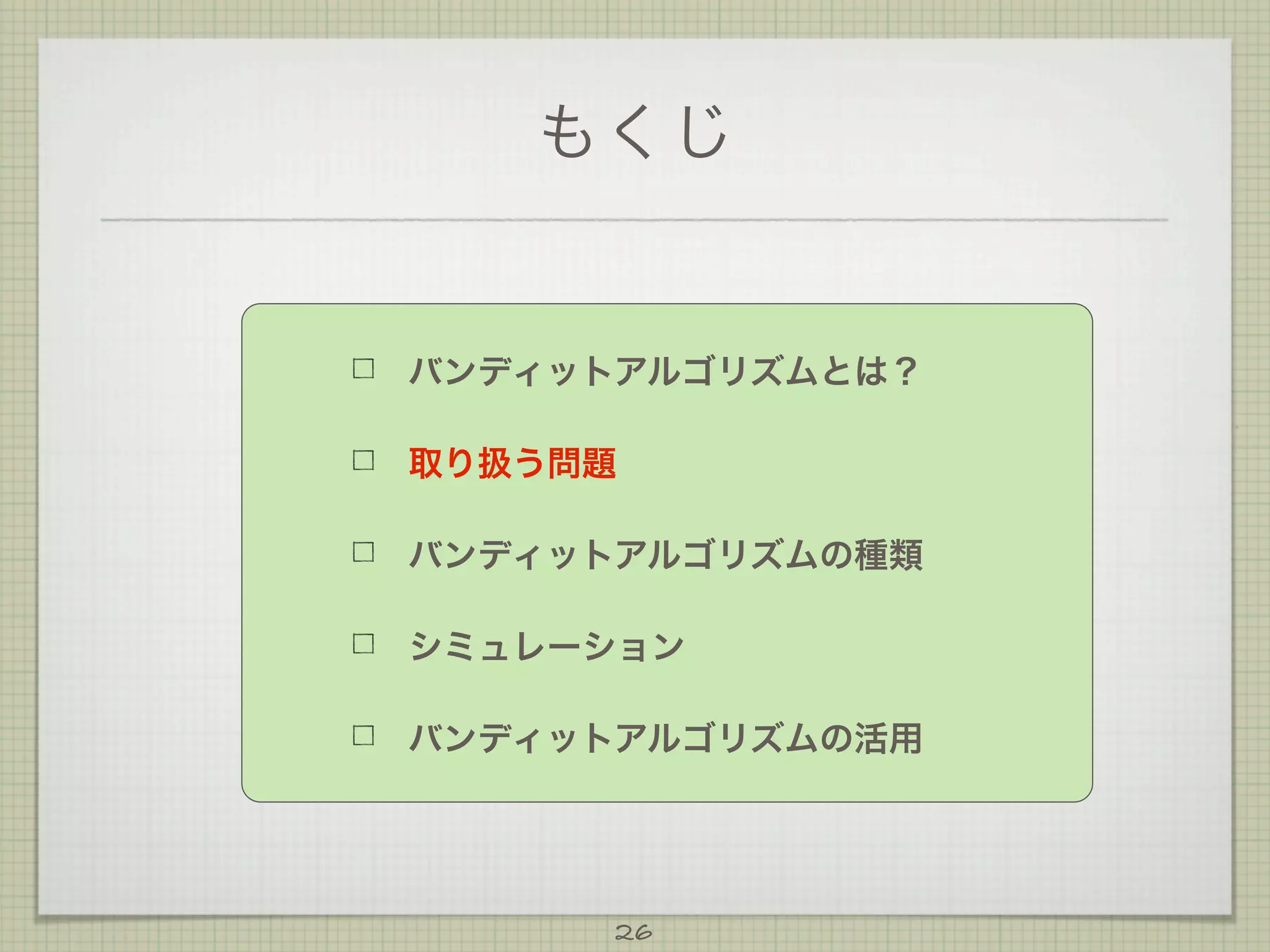 もくじ

□ バンディットアルゴリズムとは？

□ 取り扱う問題

□ バンディットアルゴリズムの種類

□ シミュレーション

□ バンディットアルゴリズムの活用

26